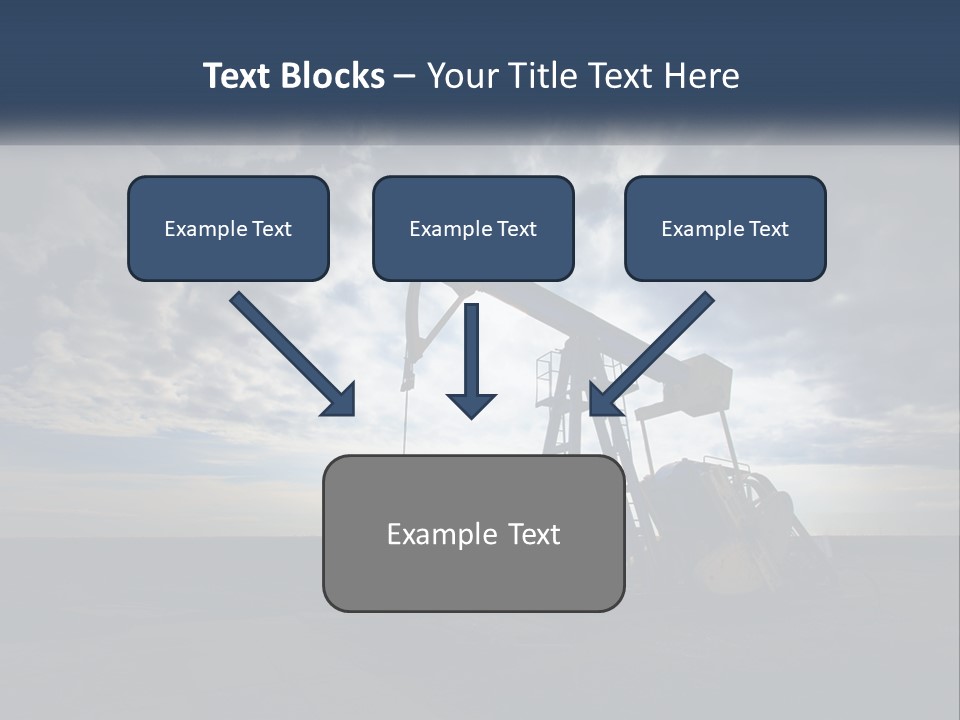 Text Blocks – Your Title Text Here

Example Text

Example Text

Example Text

Example Text